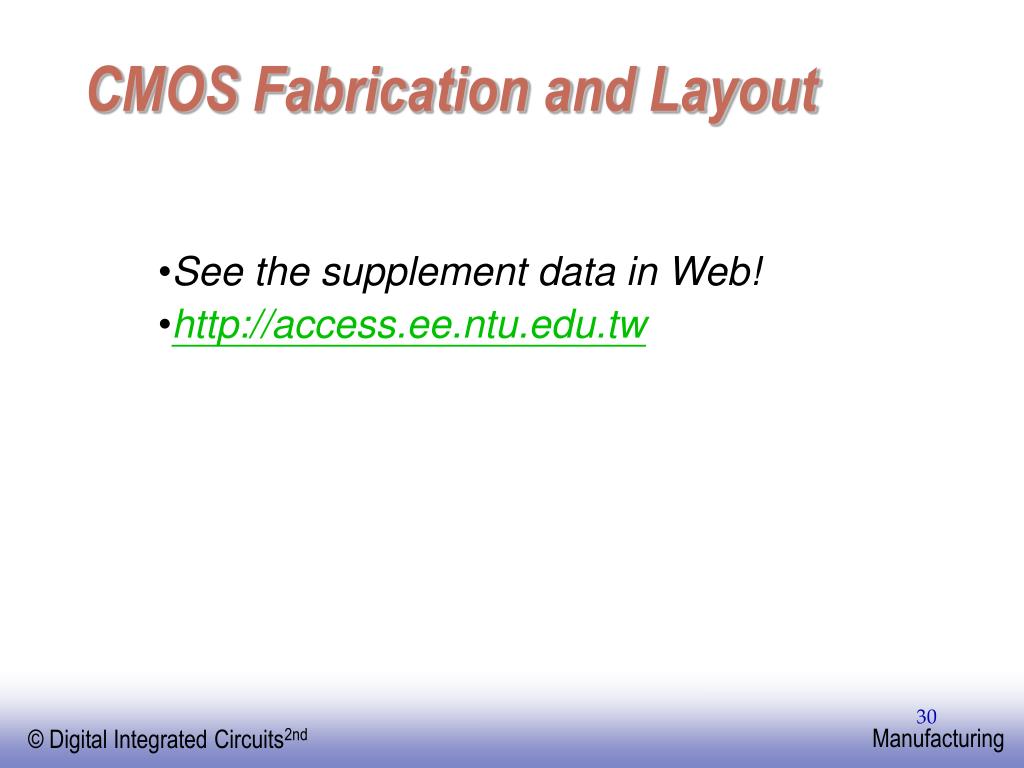 CMOS Fabrication and Layout

•See the supplement data in Web!
•http://access.ee.ntu.edu.tw

© Digital Integrated Circuits$^{2nd}$

30

Manufacturing